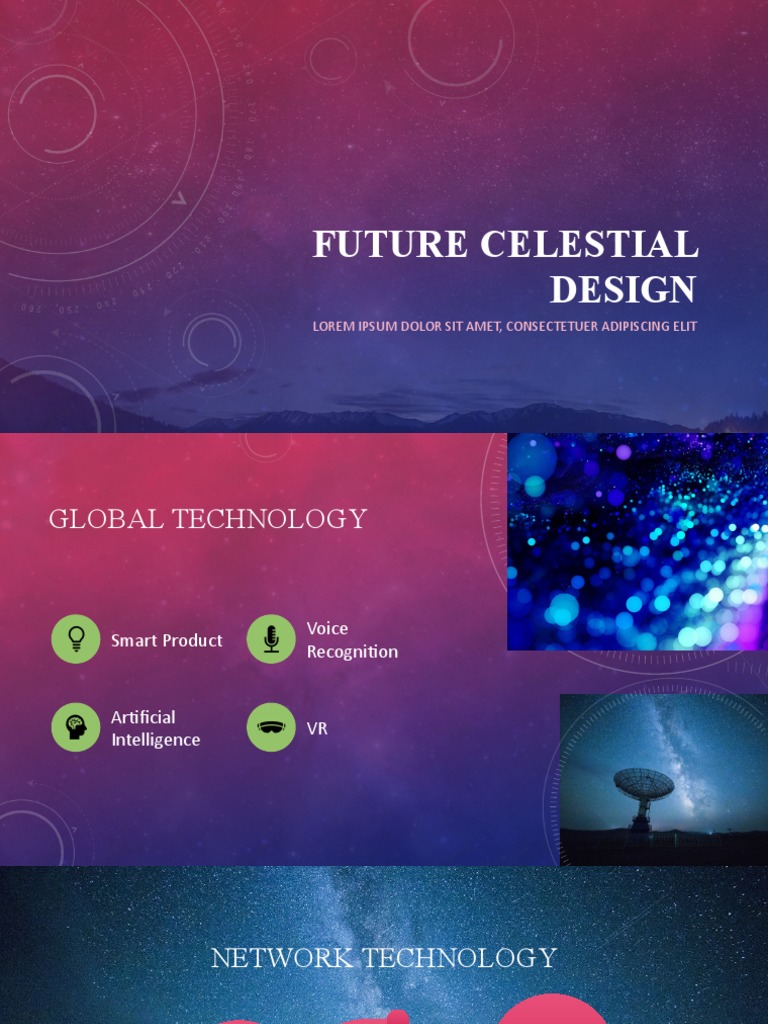 FUTURE CELESTIAL DESIGN

LOREM IPSUM DOLOR SIT AMET, CONSECTETUER ADIPISCING ELIT

GLOBAL TECHNOLOGY

Smart Product

Voice Recognition

Artificial Intelligence

VR

NETWORK TECHNOLOGY